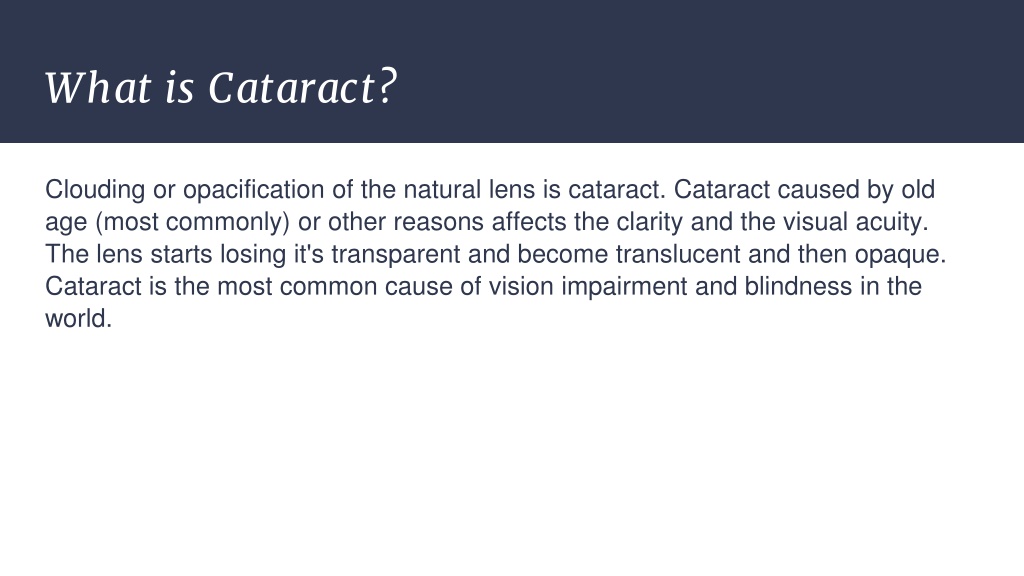 What is Cataract?

Clouding or opacification of the natural lens is cataract. Cataract caused by old age (most commonly) or other reasons affects the clarity and the visual acuity. The lens starts losing it's transparent and become translucent and then opaque. Cataract is the most common cause of vision impairment and blindness in the world.